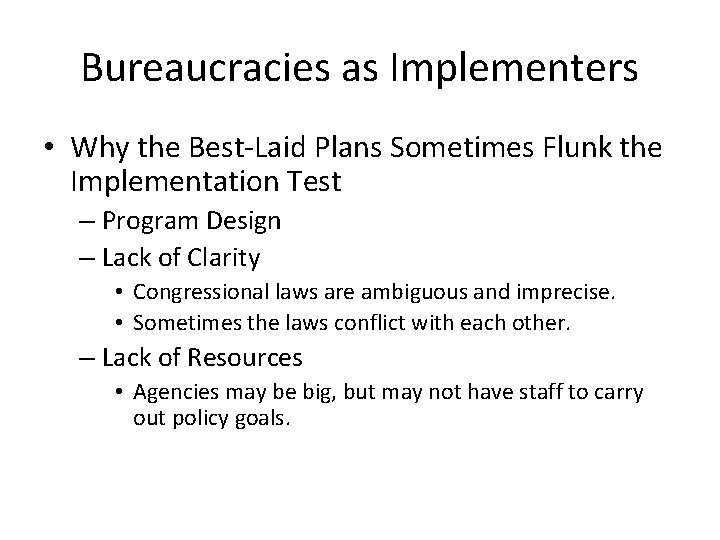 Bureaucracies as Implementers

• Why the Best-Laid Plans Sometimes Flunk the Implementation Test
– Program Design
– Lack of Clarity
• Congressional laws are ambiguous and imprecise.
• Sometimes the laws conflict with each other.
– Lack of Resources
• Agencies may be big, but may not have staff to carry out policy goals.